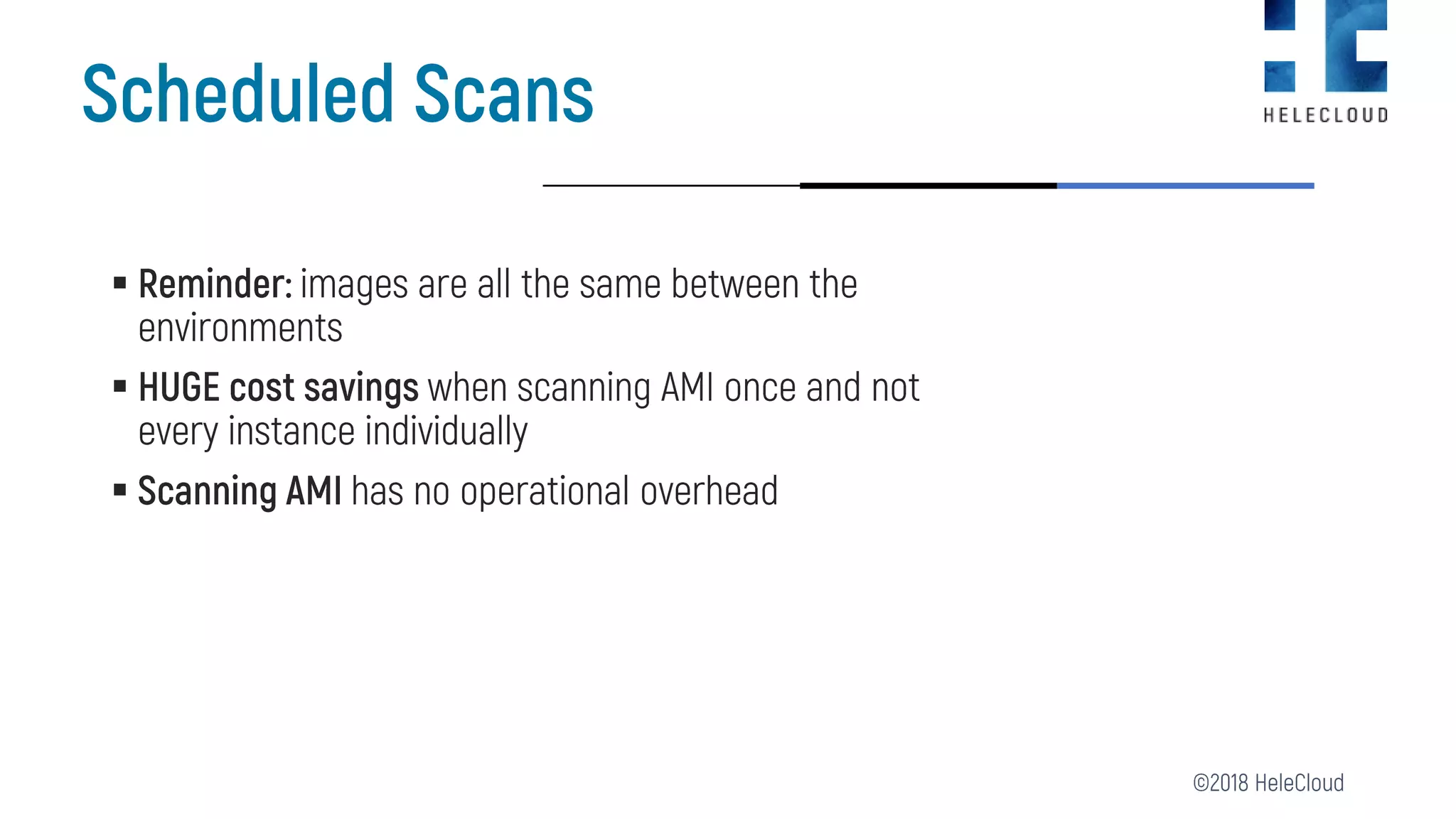 Scheduled Scans

HELECLOUD

▪ Reminder: images are all the same between the environments

▪ HUGE cost savings when scanning AMI once and not every instance individually

▪ Scanning AMI has no operational overhead

©2018 HeleCloud